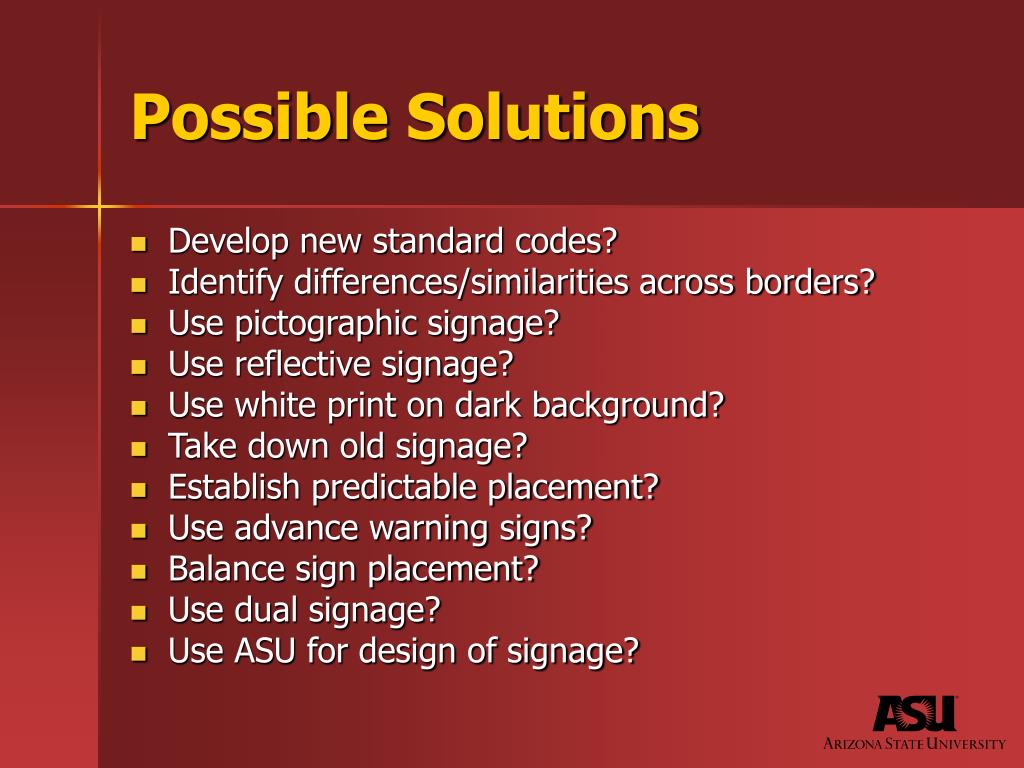 Possible Solutions

- Develop new standard codes?
- Identify differences/similarities across borders?
- Use pictographic signage?
- Use reflective signage?
- Use white print on dark background?
- Take down old signage?
- Establish predictable placement?
- Use advance warning signs?
- Balance sign placement?
- Use dual signage?
- Use ASU for design of signage?

ASU
ARIZONA STATE UNIVERSITY